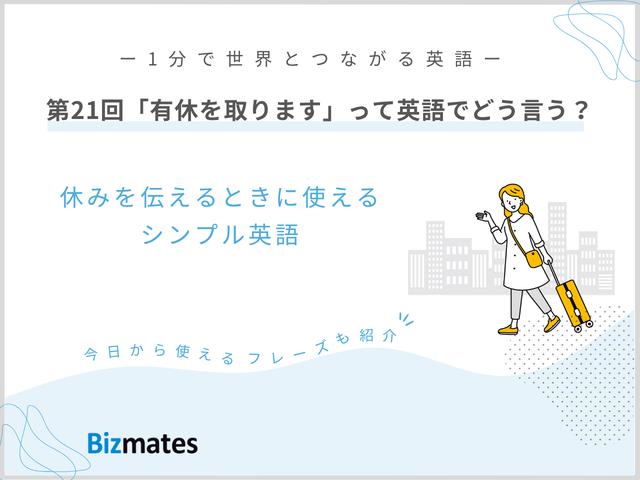 ー１分で世界とつながる英語ー

第21回「有休を取ります」って英語でどう言う？

休みを伝えるときに使える
シンプル英語

今日から使えるフレーズも紹介

Bizmates